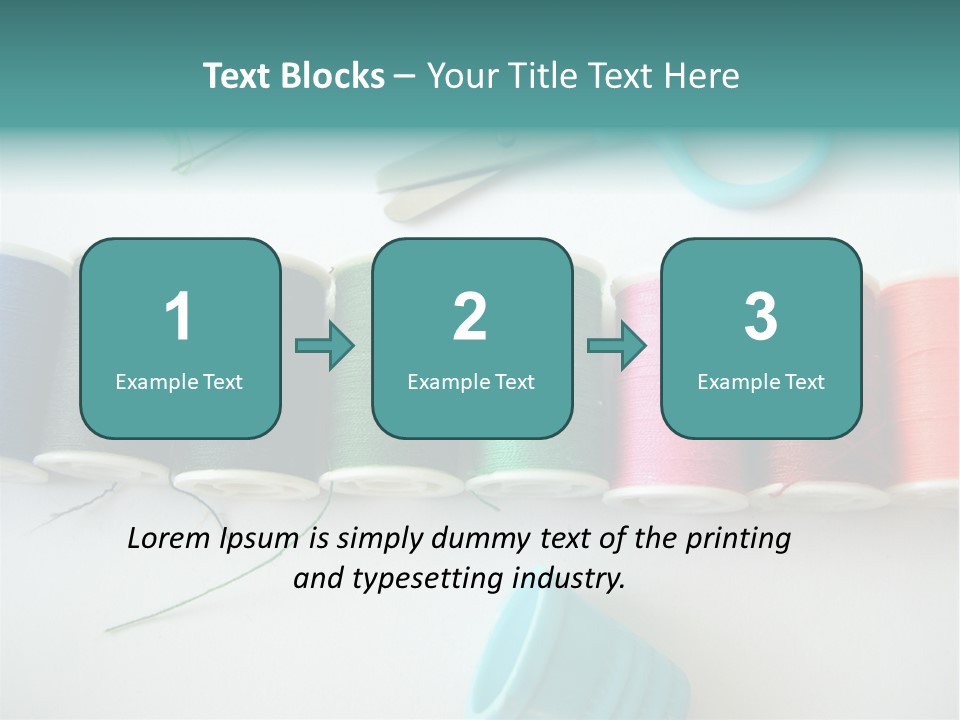 Text Blocks – Your Title Text Here

1
Example Text

2
Example Text

3
Example Text

Lorem Ipsum is simply dummy text of the printing and typesetting industry.